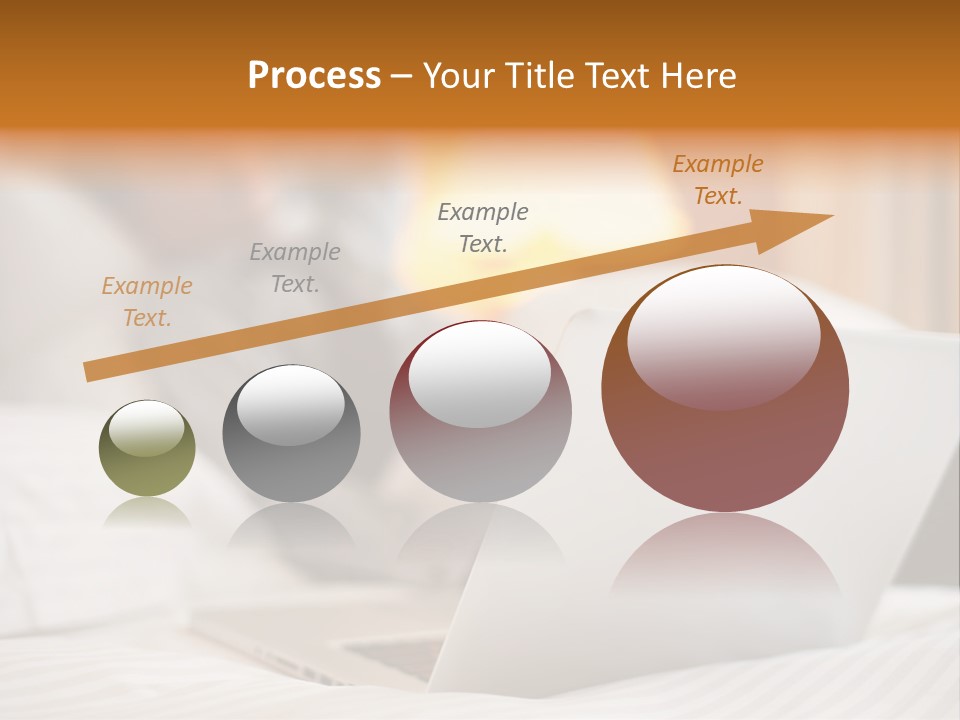 Process – Your Title Text Here

Example Text.

Example Text.

Example Text.

Example Text.